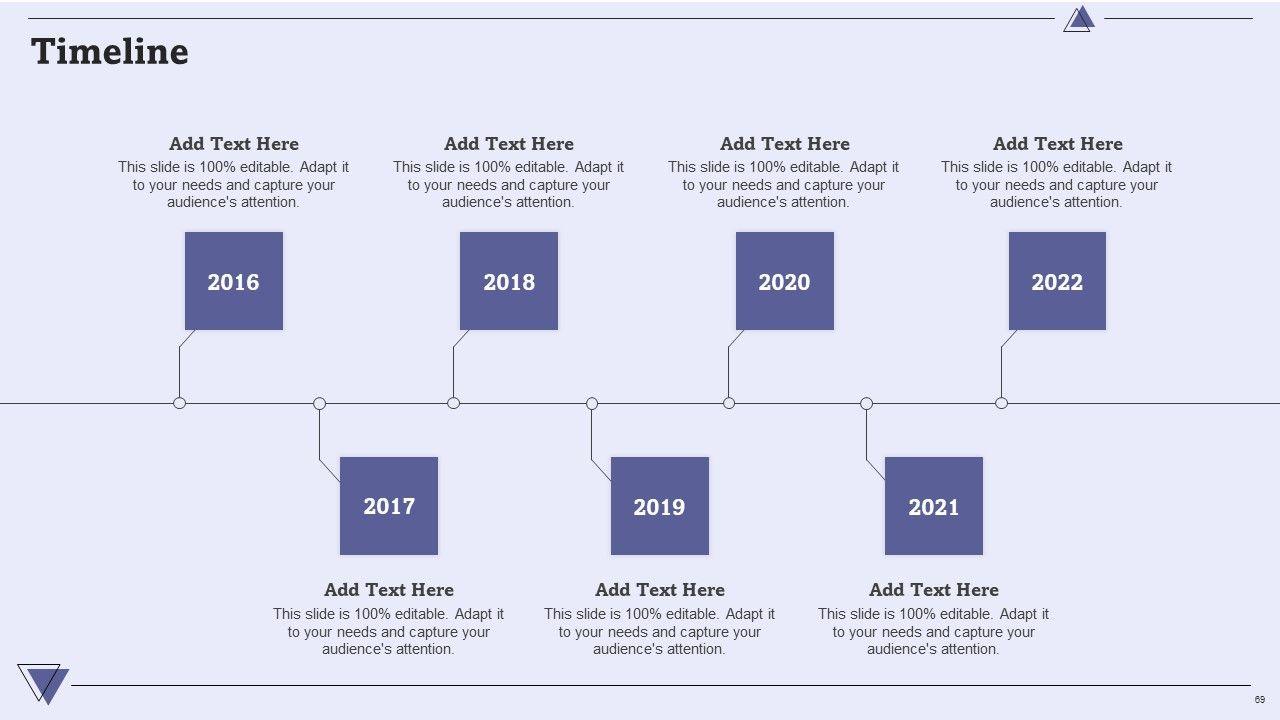 Timeline

Add Text Here
This slide is 100% editable. Adapt it to your needs and capture your audience's attention.

2016

Add Text Here
This slide is 100% editable. Adapt it to your needs and capture your audience's attention.

2018

Add Text Here
This slide is 100% editable. Adapt it to your needs and capture your audience's attention.

2020

Add Text Here
This slide is 100% editable. Adapt it to your needs and capture your audience's attention.

2022

2017

Add Text Here
This slide is 100% editable. Adapt it to your needs and capture your audience's attention.

2019

Add Text Here
This slide is 100% editable. Adapt it to your needs and capture your audience's attention.

2021

Add Text Here
This slide is 100% editable. Adapt it to your needs and capture your audience's attention.

69